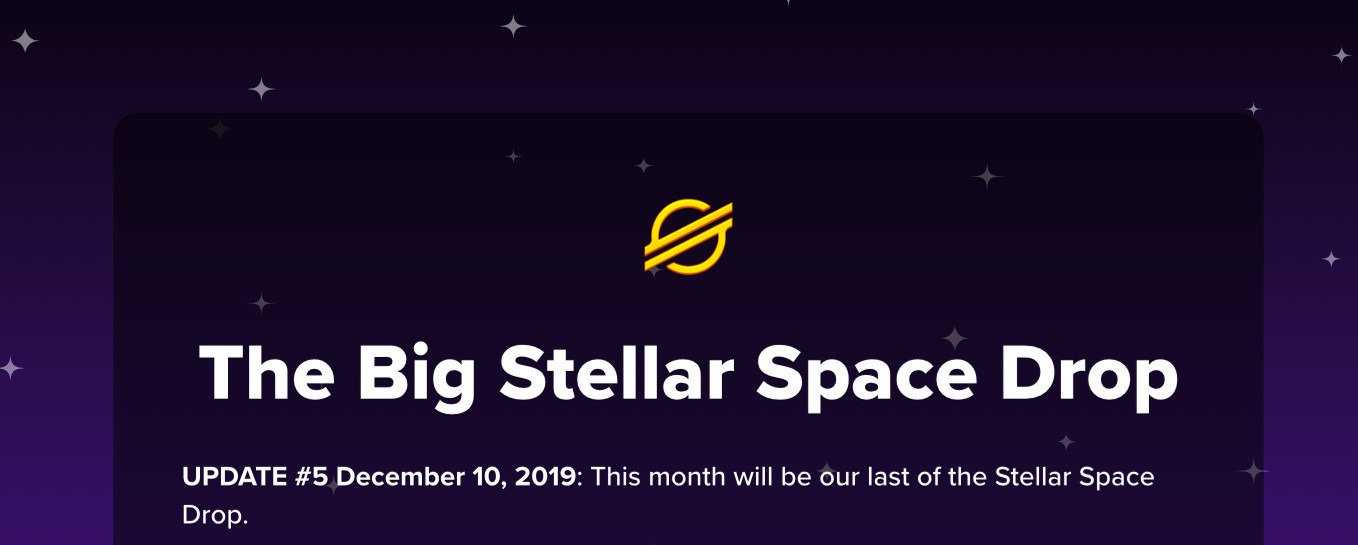 The Big Stellar Space Drop

UPDATE #5 December 10, 2019: This month will be our last of the Stellar Space Drop.